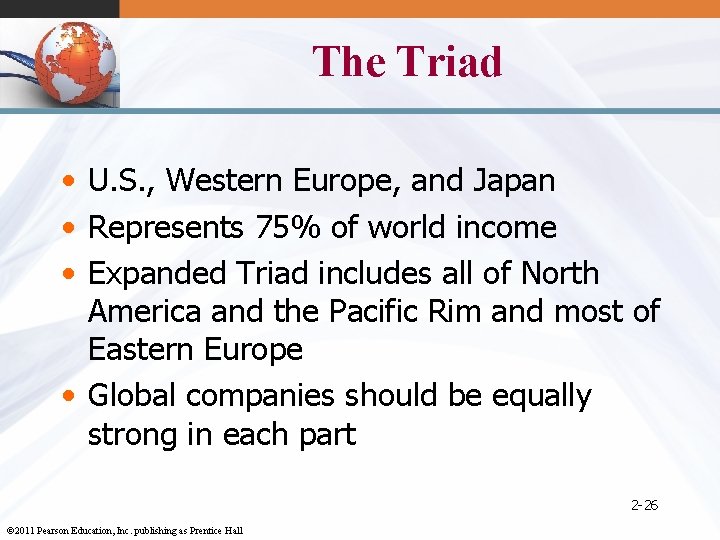 The Triad

• U.S., Western Europe, and Japan
• Represents 75% of world income
• Expanded Triad includes all of North America and the Pacific Rim and most of Eastern Europe
• Global companies should be equally strong in each part

2-26

©2011 Pearson Education, Inc. publishing as Prentice Hall